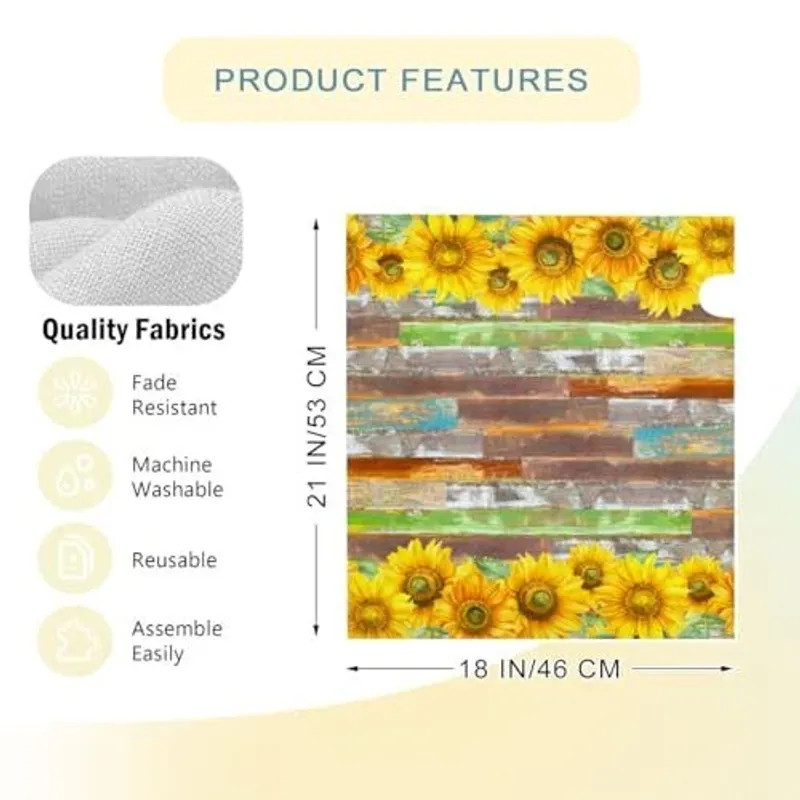 PRODUCT FEATURES

Quality Fabrics

Fade Resistant

Machine Washable

Reusable

Assemble Easily

21 IN/53 CM

18 IN/46 CM